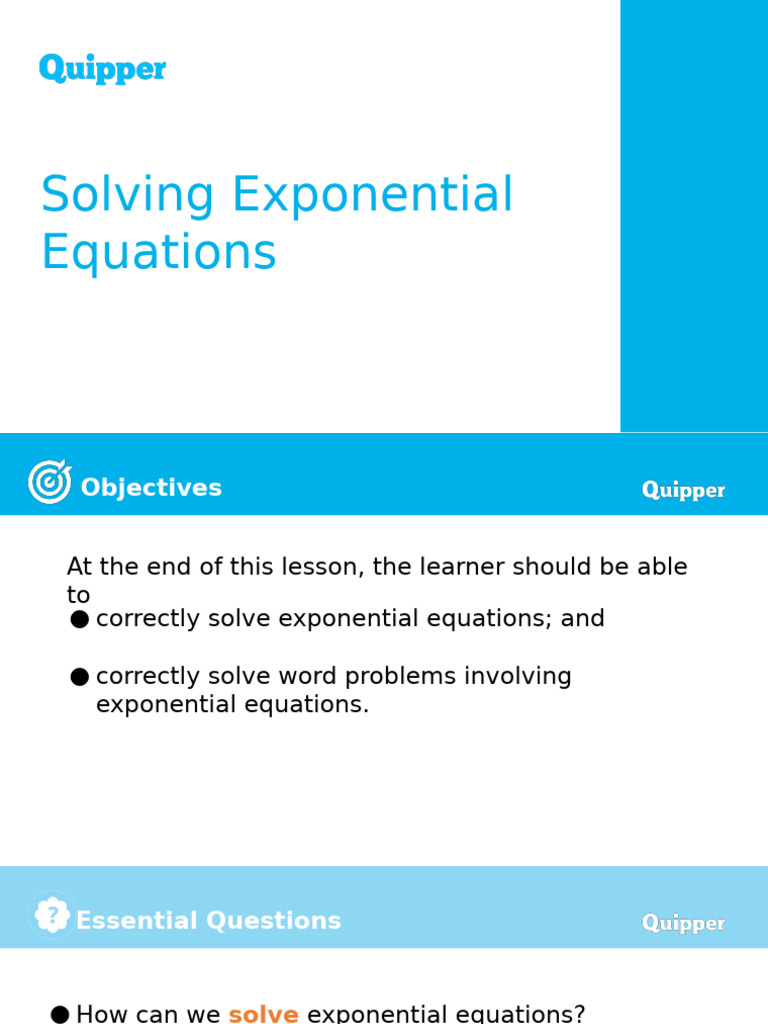 Quipper

Solving Exponential Equations

Objectives

Quipper

At the end of this lesson, the learner should be able to

● correctly solve exponential equations; and

● correctly solve word problems involving exponential equations.

Essential Questions

Quipper

● How can we solve exponential equations?